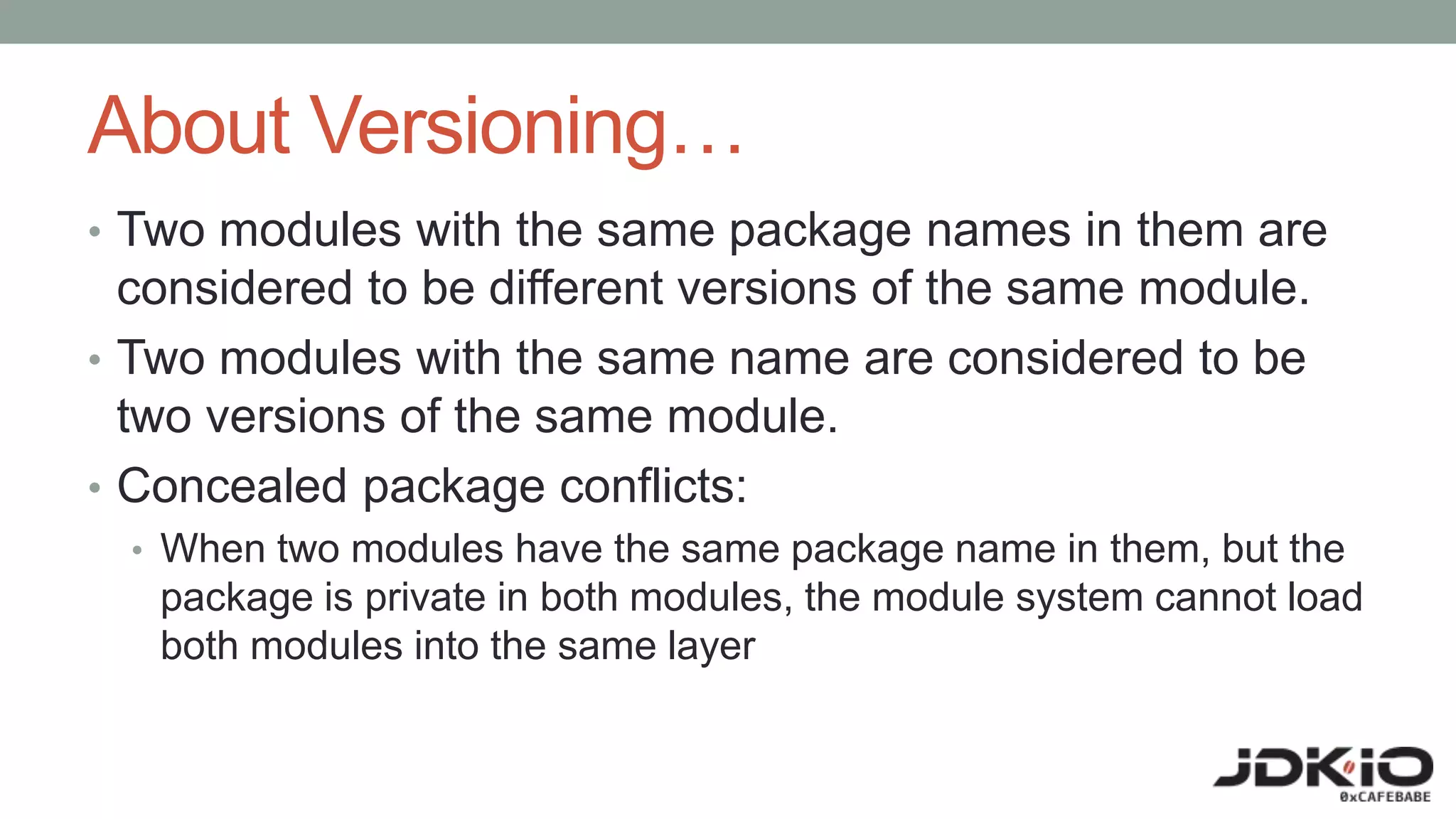 About Versioning…

• Two modules with the same package names in them are considered to be different versions of the same module.
• Two modules with the same name are considered to be two versions of the same module.
• Concealed package conflicts:
  • When two modules have the same package name in them, but the package is private in both modules, the module system cannot load both modules into the same layer

JDKIO
0xCAFEBABE